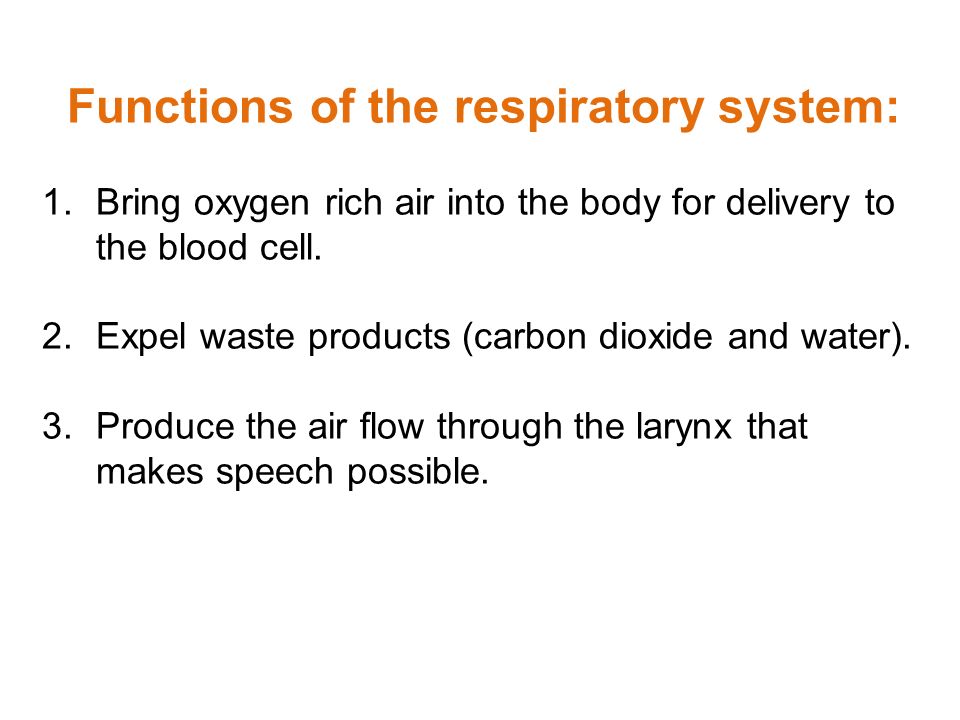 Functions of the respiratory system:

1. Bring oxygen rich air into the body for delivery to the blood cell.

2. Expel waste products (carbon dioxide and water).

3. Produce the air flow through the larynx that makes speech possible.